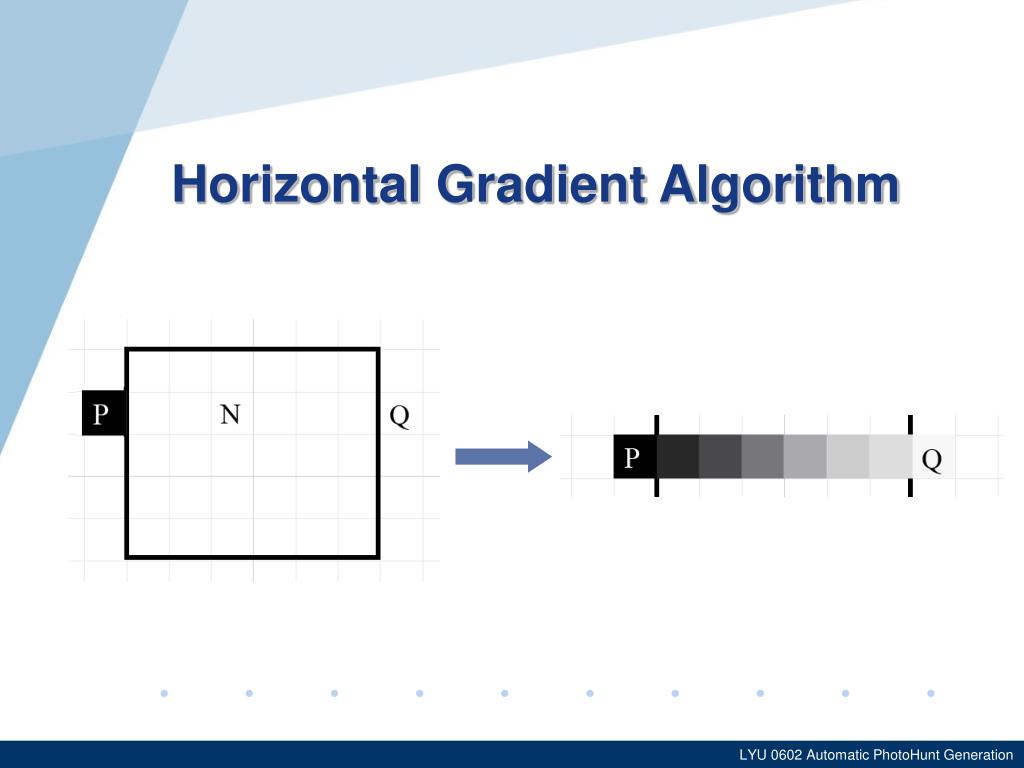 Horizontal Gradient Algorithm

P N Q

P Q

LYU 0602 Automatic PhotoHunt Generation